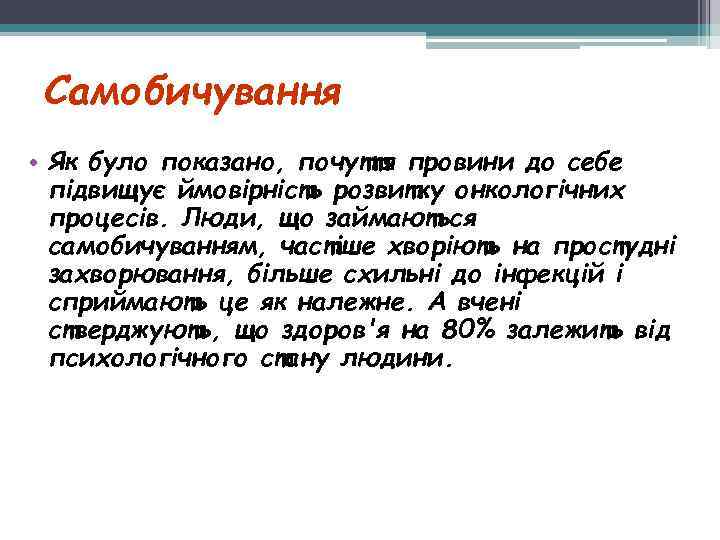 Самобичування

• Як було показано, почуття провини до себе підвищує ймовірність розвитку онкологічних процесів. Люди, що займаються самобичуванням, частіше хворіють на простудні захворювання, більше схильні до інфекцій і сприймають це як належне. А вчені стверджують, що здоров'я на 80% залежить від психологічного стану людини.